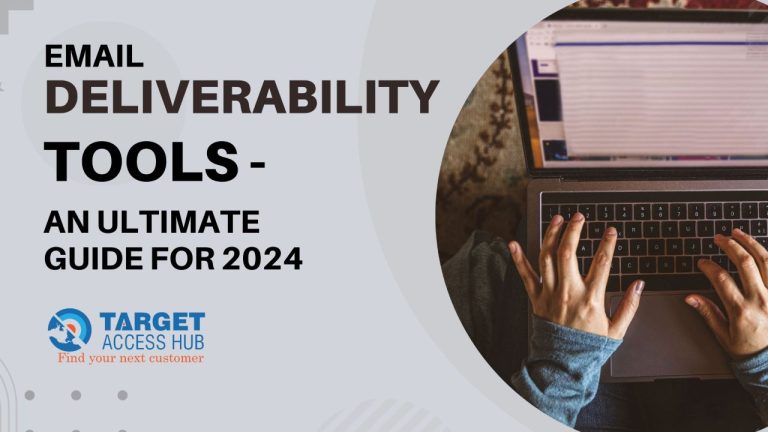 EMAIL
DELIVERABILITY
TOOLS -

AN ULTIMATE
GUIDE FOR 2024

TARGET
ACCESS HUB
Find your next customer